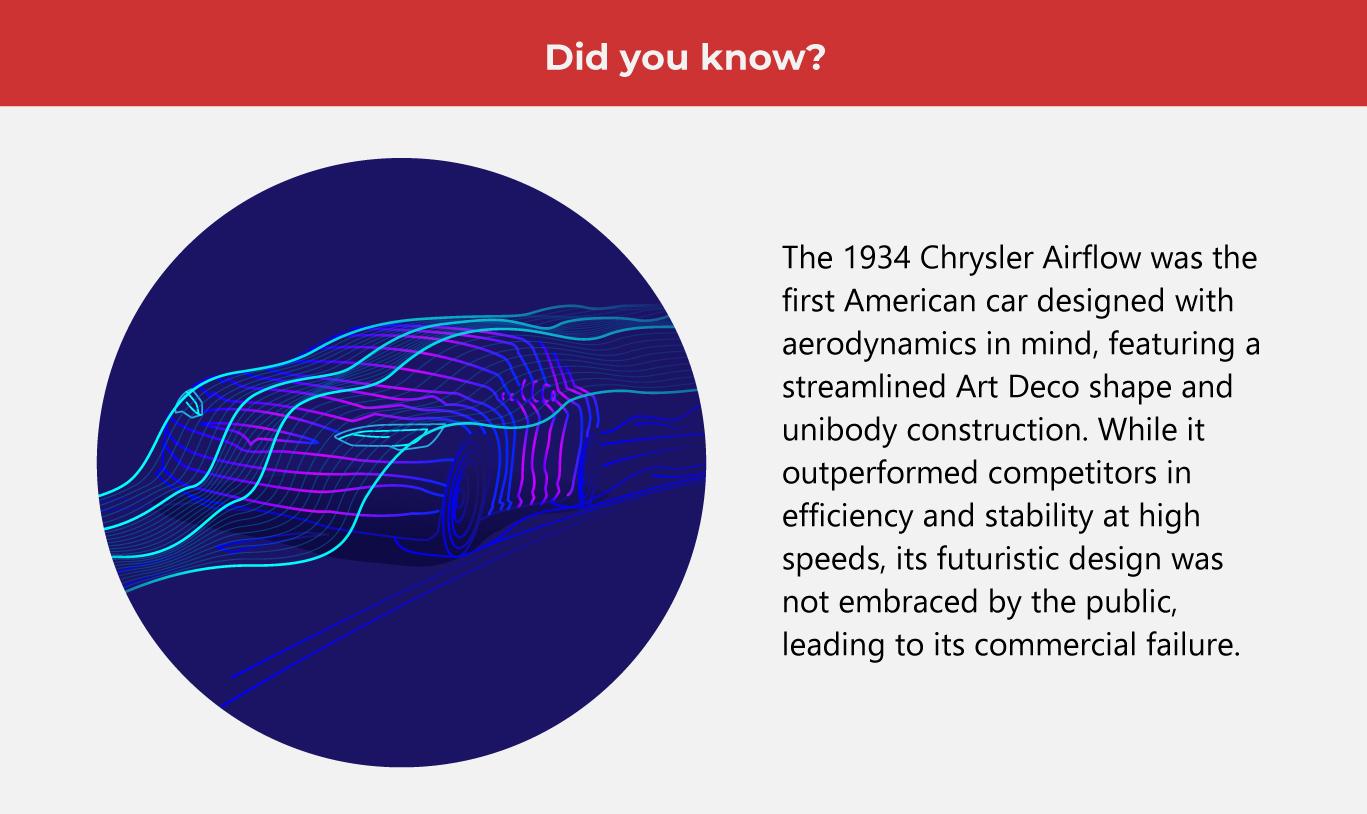 Did you know?

The 1934 Chrysler Airflow was the first American car designed with aerodynamics in mind, featuring a streamlined Art Deco shape and unibody construction. While it outperformed competitors in efficiency and stability at high speeds, its futuristic design was not embraced by the public, leading to its commercial failure.